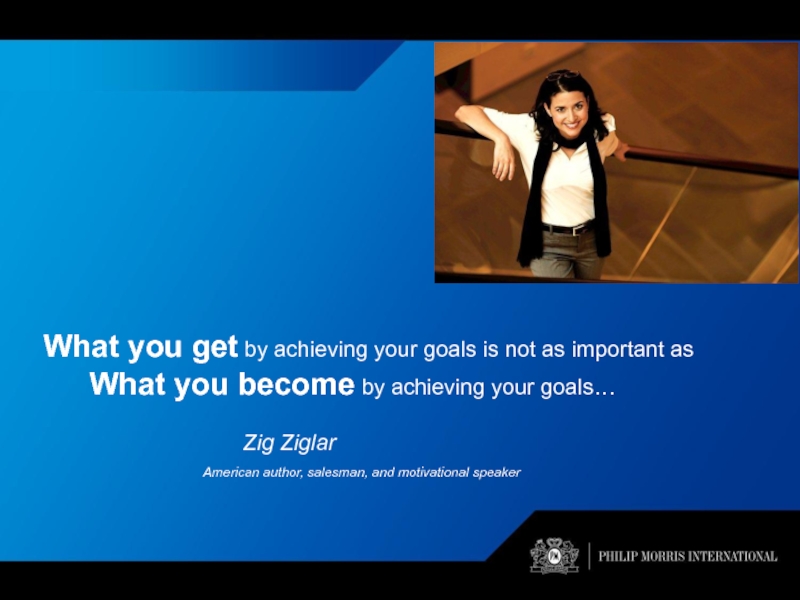 What you get by achieving your goals is not as important as
What you become by achieving your goals…

Zig Ziglar

American author, salesman, and motivational speaker

PHILIP MORRIS INTERNATIONAL